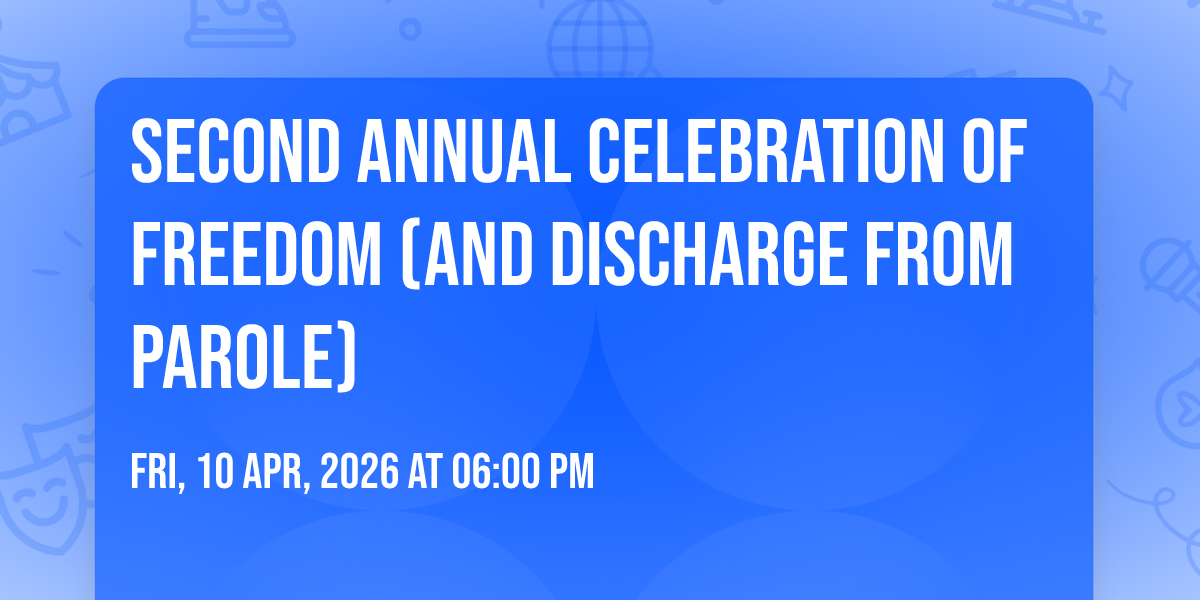 SECOND ANNUAL CELEBRATION OF FREEDOM (AND DISCHARGE FROM PAROLE)

FRI, 10 APR, 2026 AT 06:00 PM